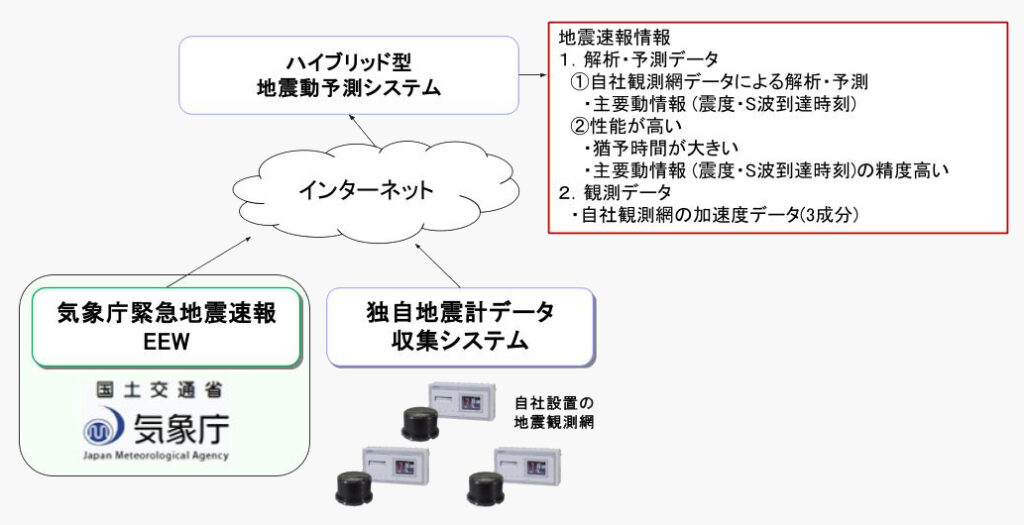 ハイブリッド型
地震動予測システム

地震速報情報
1. 解析・予測データ
①自社観測網データによる解析・予測
・主要動情報（震度・S波到達時刻）
②性能が高い
・猶予時間が大きい
・主要動情報（震度・S波到達時刻）の精度高い
2. 観測データ
・自社観測網の加速度データ(3成分)

インターネット

気象庁緊急地震速報
EEW

国土交通省
気象庁
Japan Meteorological Agency

独自地震計データ
収集システム

自社設置の
地震観測網